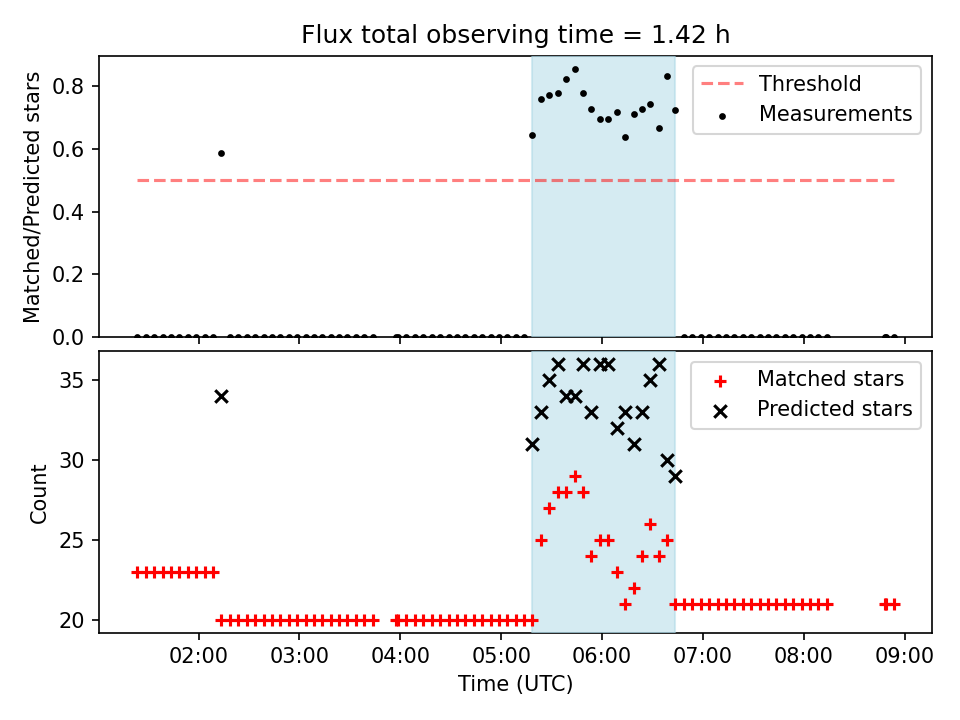 Flux total observing time = 1.42 h

Matched/Predicted stars

0.8
0.6
0.4
0.2
0.0

Threshold
Measurements

Count

35
30
25
20

Matched stars
Predicted stars

02:00 03:00 04:00 05:00 06:00 07:00 08:00 09:00

Time (UTC)